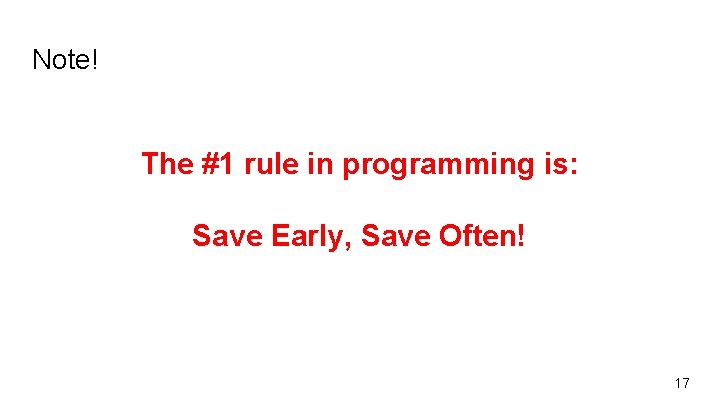 Note!

The #1 rule in programming is:

Save Early, Save Often!

17